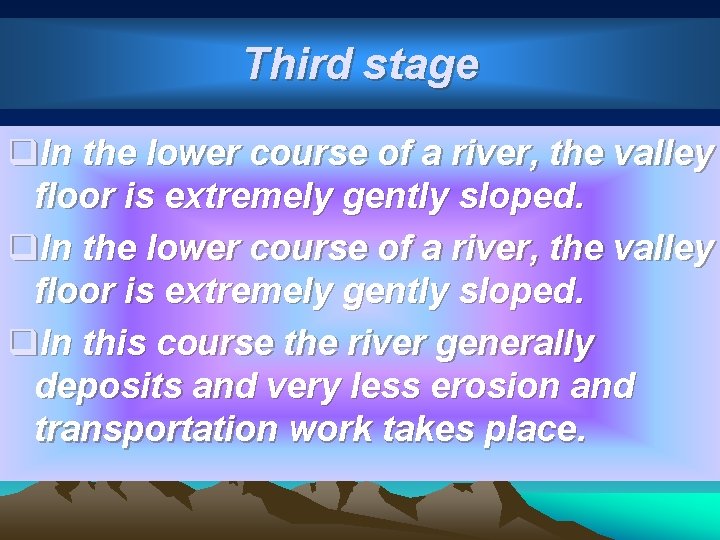 Third stage

❑In the lower course of a river, the valley floor is extremely gently sloped.

❑In the lower course of a river, the valley floor is extremely gently sloped.

❑In this course the river generally deposits and very less erosion and transportation work takes place.